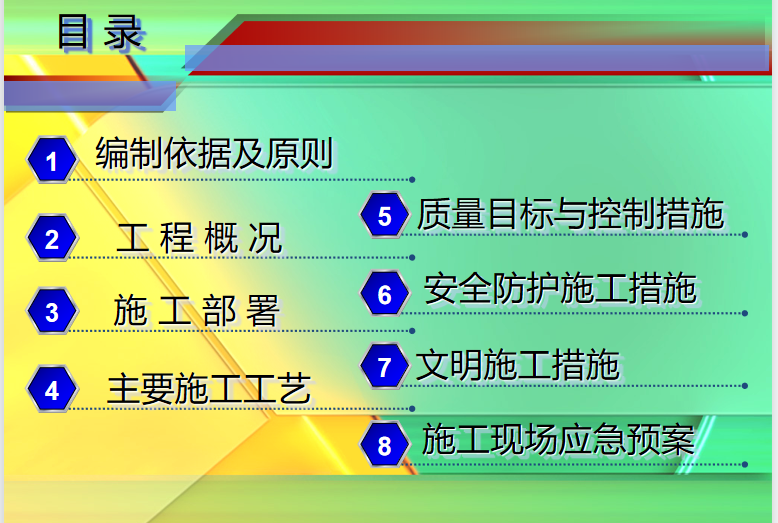 目 录

1 编制依据及原则

2 工 程 概 况

3 施 工 部 署

4 主要施工工艺

5 质量目标与控制措施

6 安全防护施工措施

7 文明施工措施

8 施工现场应急预案